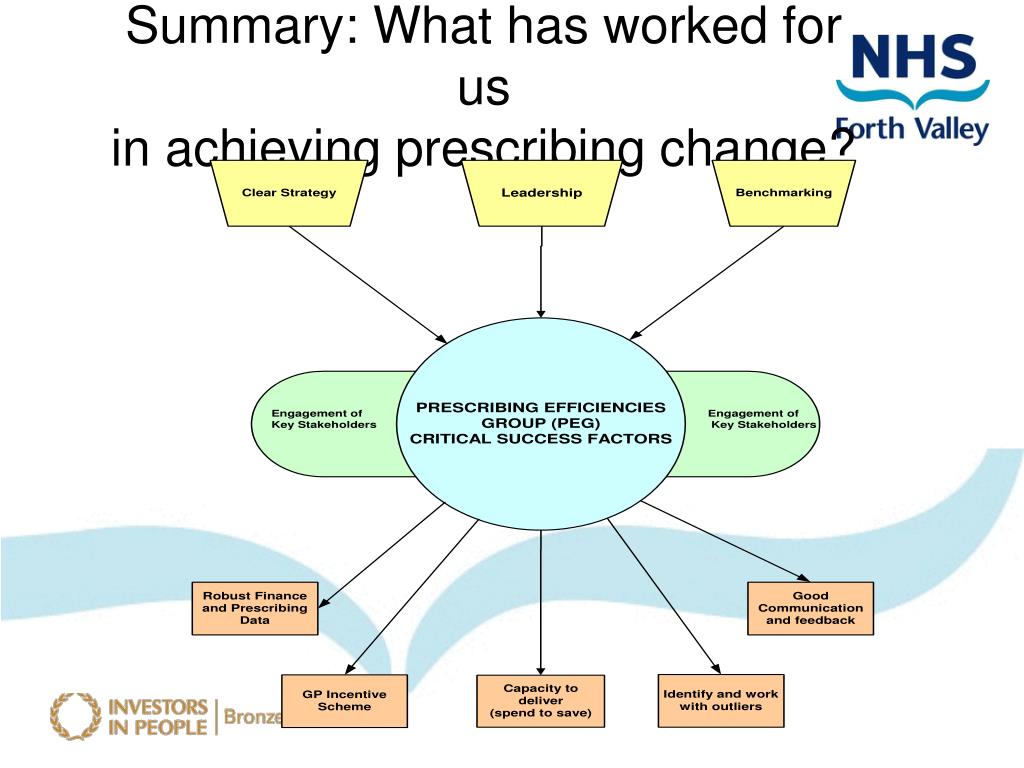 Summary: What has worked for us
in achieving prescribing change?

NHS
Forth Valley

Clear Strategy

Leadership

Benchmarking

Engagement of Key Stakeholders

PRESCRIBING EFFICIENCIES GROUP (PEG) CRITICAL SUCCESS FACTORS

Engagement of Key Stakeholders

Robust Finance and Prescribing Data

Good Communication and feedback

GP Incentive Scheme

Capacity to deliver (spend to save)

Identify and work with outliers

INVESTORS IN PEOPLE | Bronze